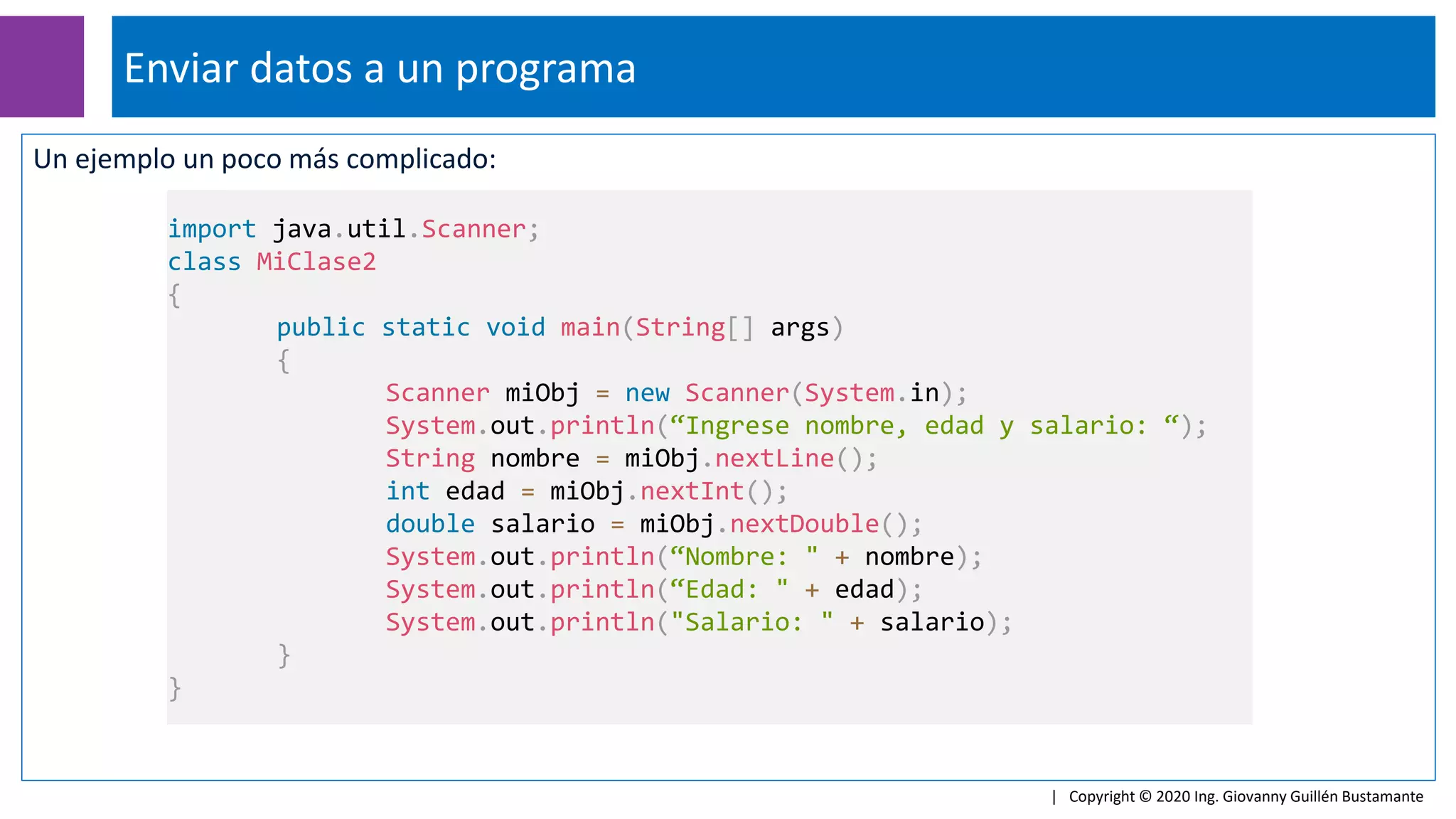 Enviar datos a un programa

Un ejemplo un poco más complicado:

import java.util.Scanner;
class MiClase2
{
public static void main(String[] args)
{
Scanner miObj = new Scanner(System.in);
System.out.println(“Ingrese nombre, edad y salario: “);
String nombre = miObj.nextLine();
int edad = miObj.nextInt();
double salario = miObj.nextDouble();
System.out.println(“Nombre: " + nombre);
System.out.println(“Edad: " + edad);
System.out.println("Salario: " + salario);
}
}

| Copyright © 2020 Ing. Giovanny Guillén Bustamante